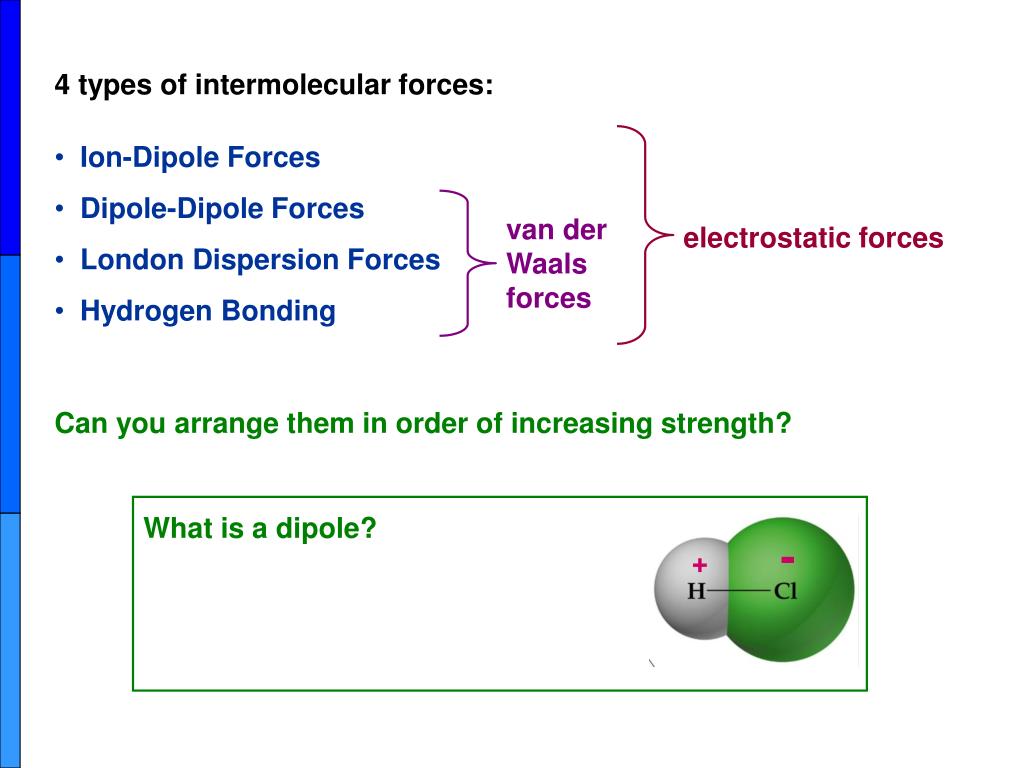 4 types of intermolecular forces:

• Ion-Dipole Forces
• Dipole-Dipole Forces
• London Dispersion Forces
• Hydrogen Bonding

van der Waals forces

electrostatic forces

Can you arrange them in order of increasing strength?

What is a dipole?

+ -
H—Cl